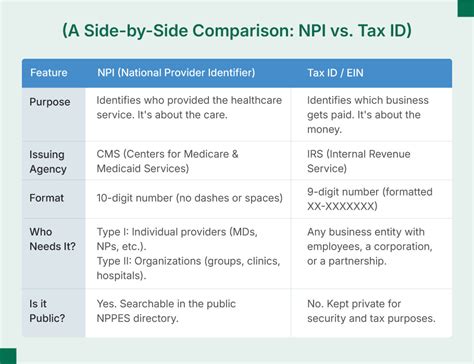 (A Side-by-Side Comparison: NPI vs. Tax ID)

| Feature | NPI (National Provider Identifier) | Tax ID / EIN |
|---|---|---|
| Purpose | Identifies who provided the healthcare service. It's about the care. | Identifies which business gets paid. It's about the money. |
| Issuing Agency | CMS (Centers for Medicare & Medicaid Services) | IRS (Internal Revenue Service) |
| Format | 10-digit number (no dashes or spaces) | 9-digit number (formatted XX-XXXXXXX) |
| Who Needs It? | Type I: Individual providers (MDs, NPs, etc.). Type II: Organizations (groups, clinics, hospitals). | Any business entity with employees, a corporation, or a partnership. |
| Is it Public? | Yes. Searchable in the public NPPES directory. | No. Kept private for security and tax purposes. |